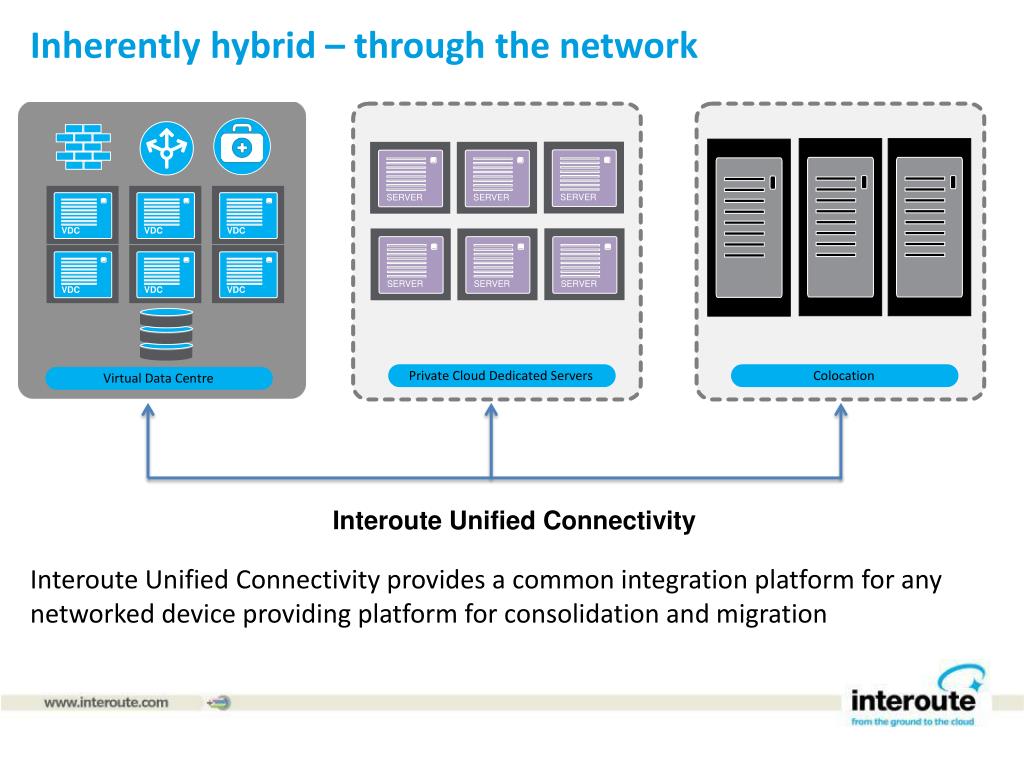 Inherently hybrid – through the network

VDC VDC VDC
VDC VDC VDC

Virtual Data Centre

SERVER SERVER SERVER
SERVER SERVER SERVER

Private Cloud Dedicated Servers

Colocation

Interoute Unified Connectivity

Interoute Unified Connectivity provides a common integration platform for any networked device providing platform for consolidation and migration

www.interoute.com

interoute
from the ground to the cloud